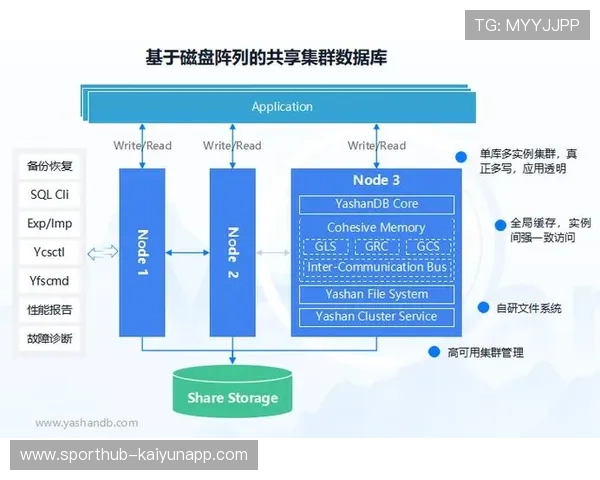 TG: MYYJJPP

基于磁盘阵列的共享集群数据库

Application

Write/Read

Write/Read

Write/Read

备份恢复

SQL Cli

Exp/Imp

Ycsctl

Yfscmd

性能报告

故障诊断

Node 1

Node 2

Node 3

YashanDB Core

Cohesive Memory

GLS

GRC

GCS

Inter-Communication Bus

Yashan File System

Yashan Cluster Service

单库多实例集群，真正多写，应用透明

全局缓存，实例间强一致访问

自研文件系统

高可用集群管理

Share Storage

www.yashandb.com

www.sporthub-kaiyunapp.com